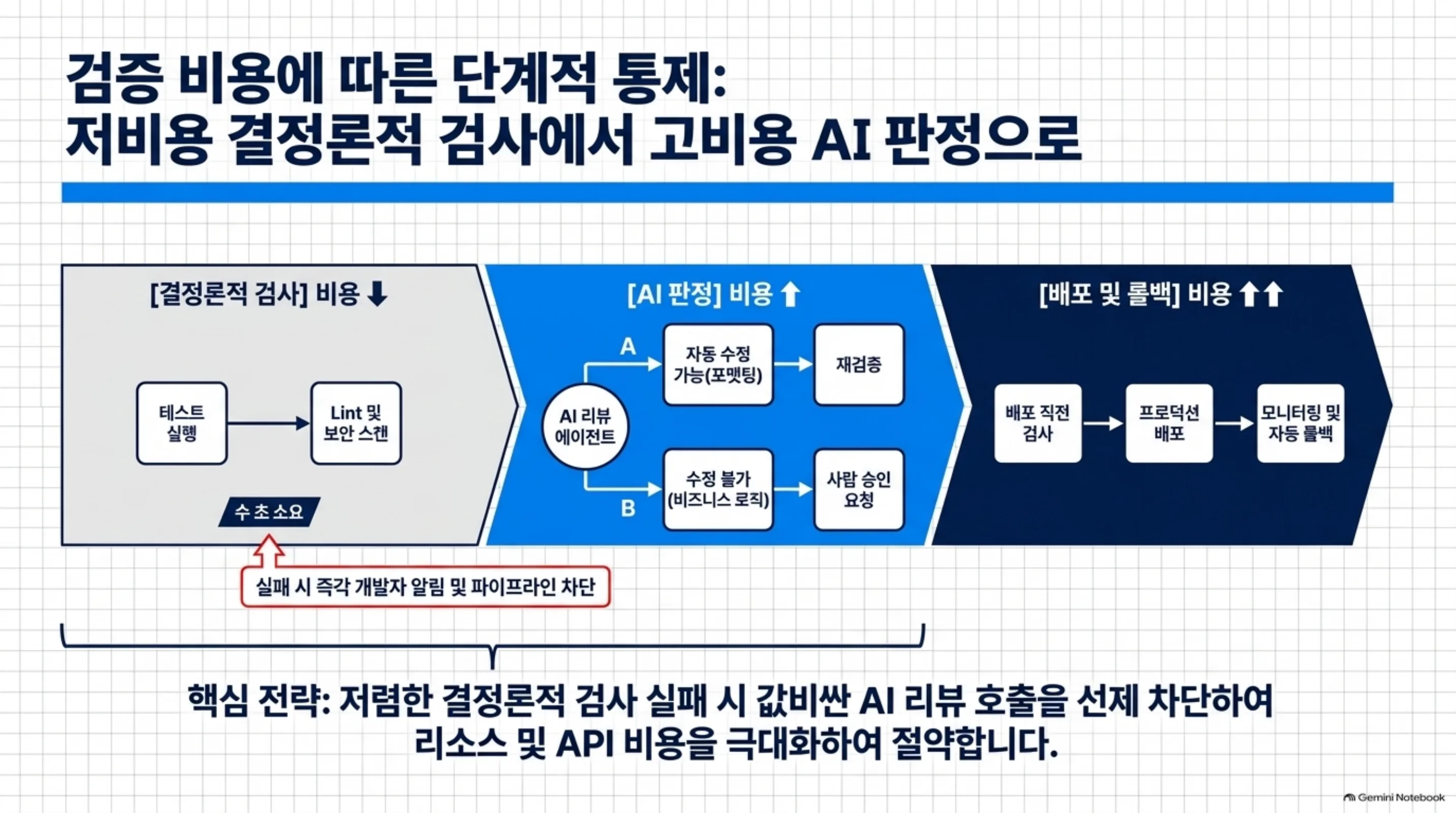 검증 비용에 따른 단계적 통제:
저비용 결정론적 검사에서 고비용 AI 판정으로

[결정론적 검사] 비용 ⬇

테스트 실행

Lint 및 보안 스캔

수 초 소요

실패 시 즉각 개발자 알림 및 파이프라인 차단

[AI 판정] 비용 ⬆

AI 리뷰 에이전트

A

자동 수정 가능(포맷팅)

재검증

B

수정 불가 (비즈니스 로직)

사람 승인 요청

[배포 및 롤백] 비용 ⬆⬆

배포 직전 검사

프로덕션 배포

모니터링 및 자동 롤백

핵심 전략: 저렴한 결정론적 검사 실패 시 값비싼 AI 리뷰 호출을 선제 차단하여 리소스 및 API 비용을 극대화하여 절약합니다.

Gemini Notebook